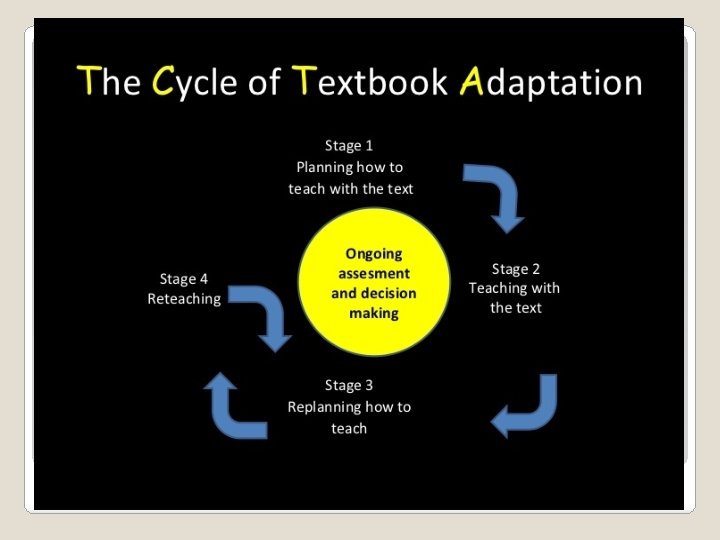 The Cycle of Textbook Adaptation

Stage 1
Planning how to teach with the text

Ongoing assesment and decision making

Stage 2
Teaching with the text

Stage 3
Replanning how to teach

Stage 4
Reteaching